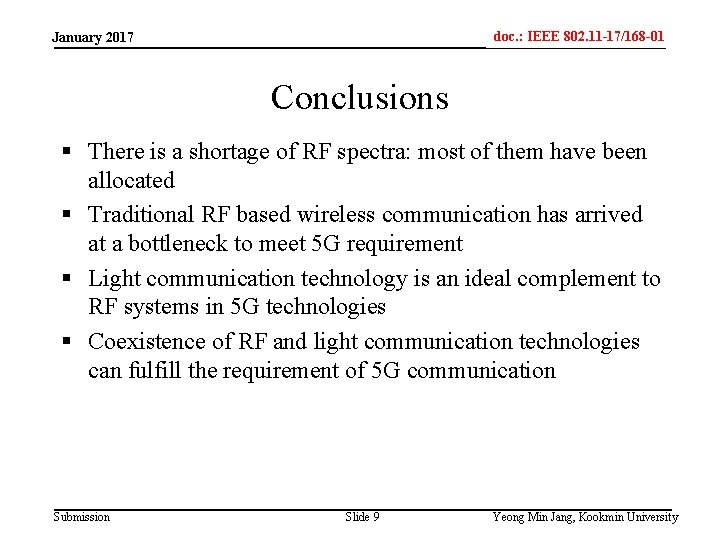 January 2017

doc.: IEEE 802.11-17/168-01

Conclusions

▪ There is a shortage of RF spectra: most of them have been allocated

▪ Traditional RF based wireless communication has arrived at a bottleneck to meet 5G requirement

▪ Light communication technology is an ideal complement to RF systems in 5G technologies

▪ Coexistence of RF and light communication technologies can fulfill the requirement of 5G communication

Submission

Slide 9

Yeong Min Jang, Kookmin University